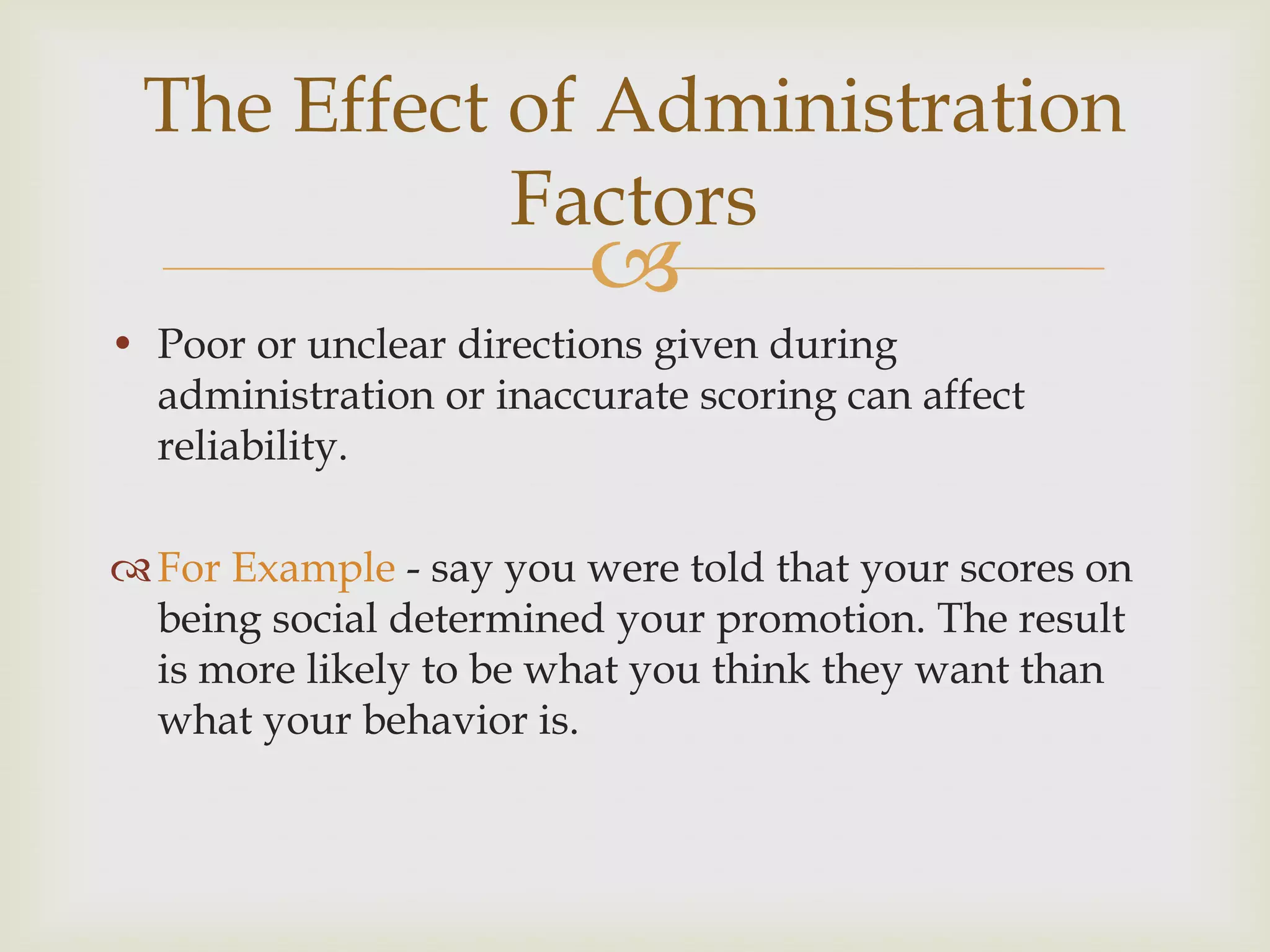 The Effect of Administration Factors

• Poor or unclear directions given during administration or inaccurate scoring can affect reliability.

For Example - say you were told that your scores on being social determined your promotion. The result is more likely to be what you think they want than what your behavior is.